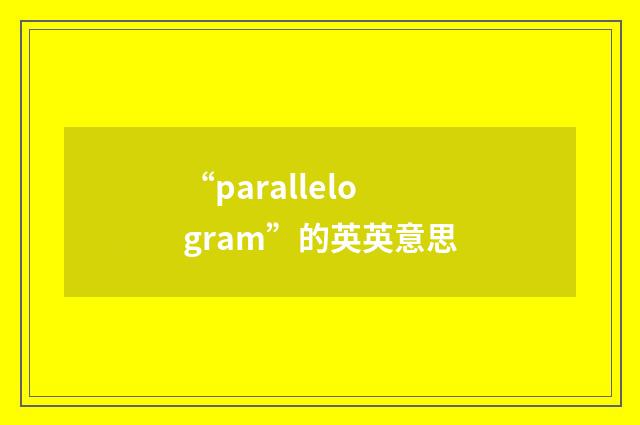 “parallelogram”的英英意思